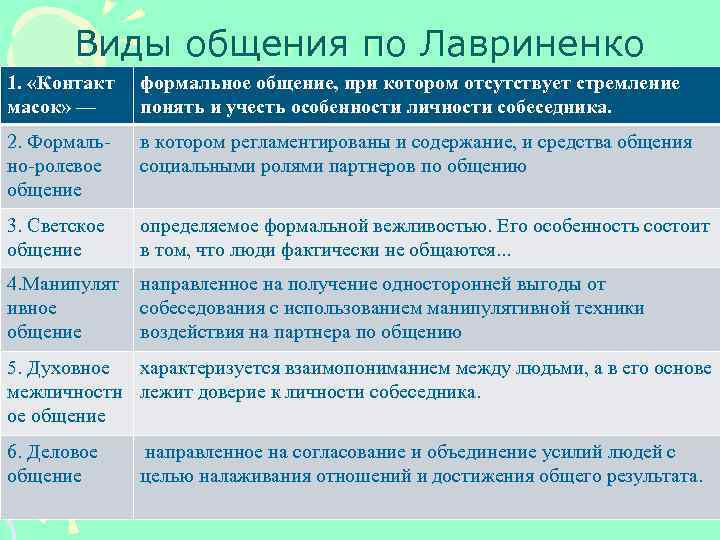 Виды общения по Лавриненко

| 1. «Контакт масок» — | формальное общение, при котором отсутствует стремление понять и учесть особенности личности собеседника. |
|---|---|
| 2. Формально-ролевое общение | в котором регламентированы и содержание, и средства общения социальными ролями партнеров по общению |
| 3. Светское общение | определяемое формальной вежливостью. Его особенность состоит в том, что люди фактически не общаются... |
| 4.Манипулятивное общение | направленное на получение односторонней выгоды от собеседования с использованием манипулятивной техники воздействия на партнера по общению |
| 5. Духовное межличностное общение | характеризуется взаимопониманием между людьми, а в его основе лежит доверие к личности собеседника. |
| 6. Деловое общение | направленное на согласование и объединение усилий людей с целью налаживания отношений и достижения общего результата. |